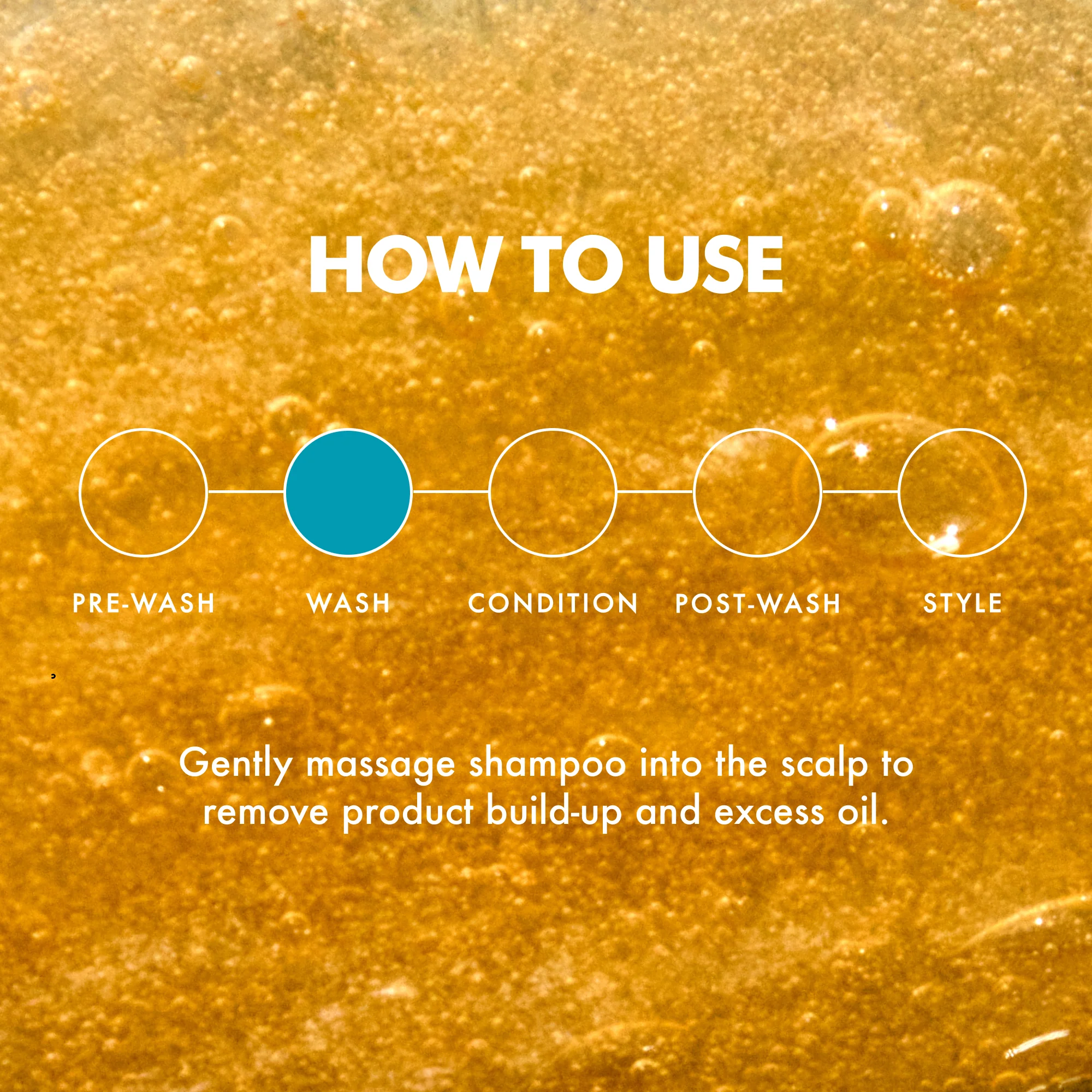 HOW TO USE

PRE-WASH

WASH

CONDITION

POST-WASH

STYLE

Gently massage shampoo into the scalp to remove product build-up and excess oil.